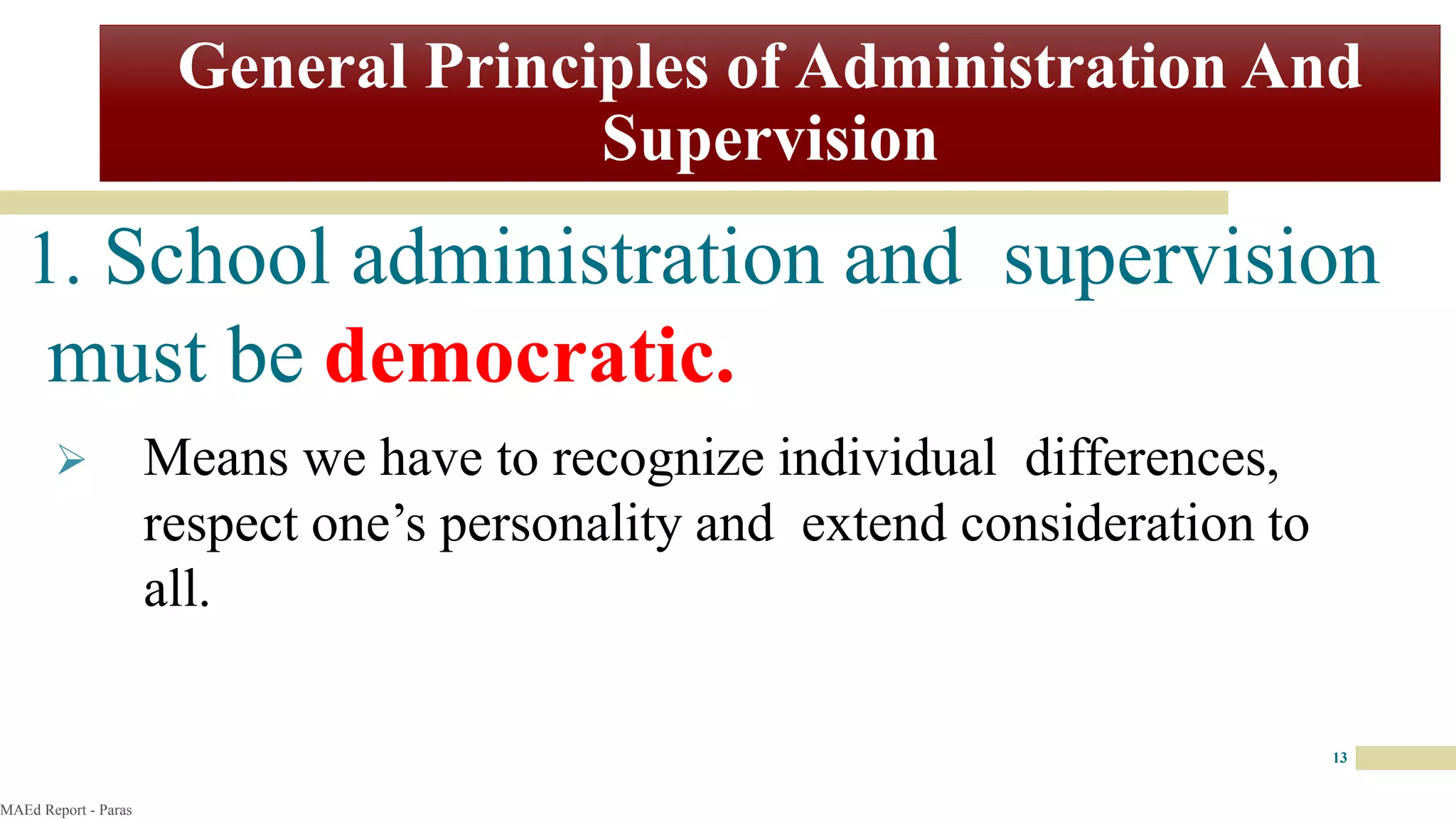 General Principles of Administration And Supervision

1. School administration and supervision must be democratic.

➢ Means we have to recognize individual differences, respect one’s personality and extend consideration to all.

13

MAEd Report - Paras